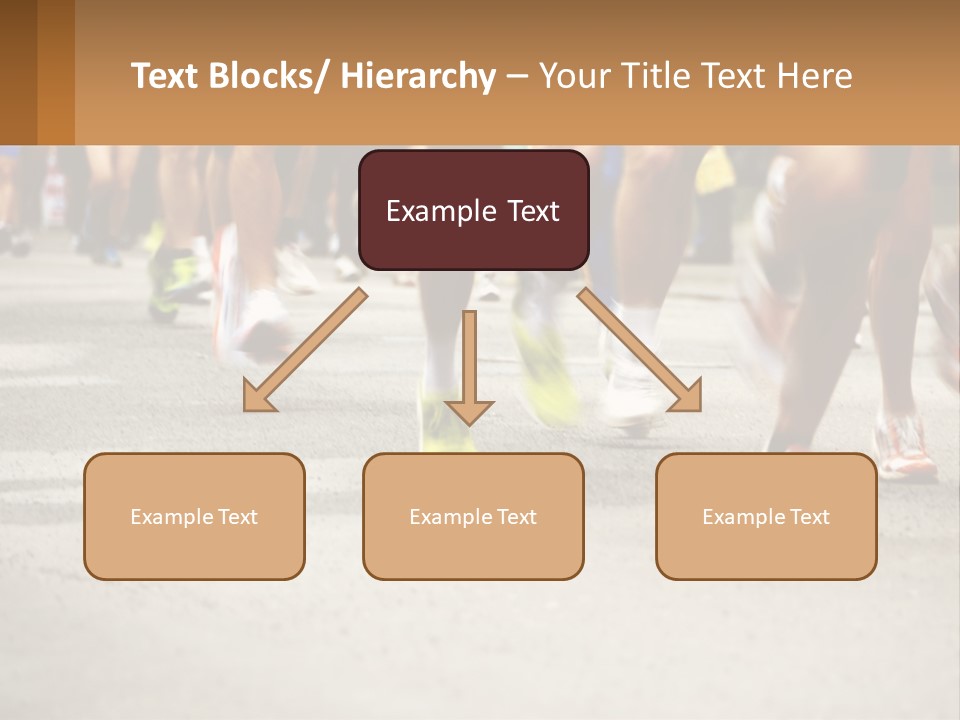 Text Blocks/ Hierarchy – Your Title Text Here

Example Text

Example Text

Example Text

Example Text